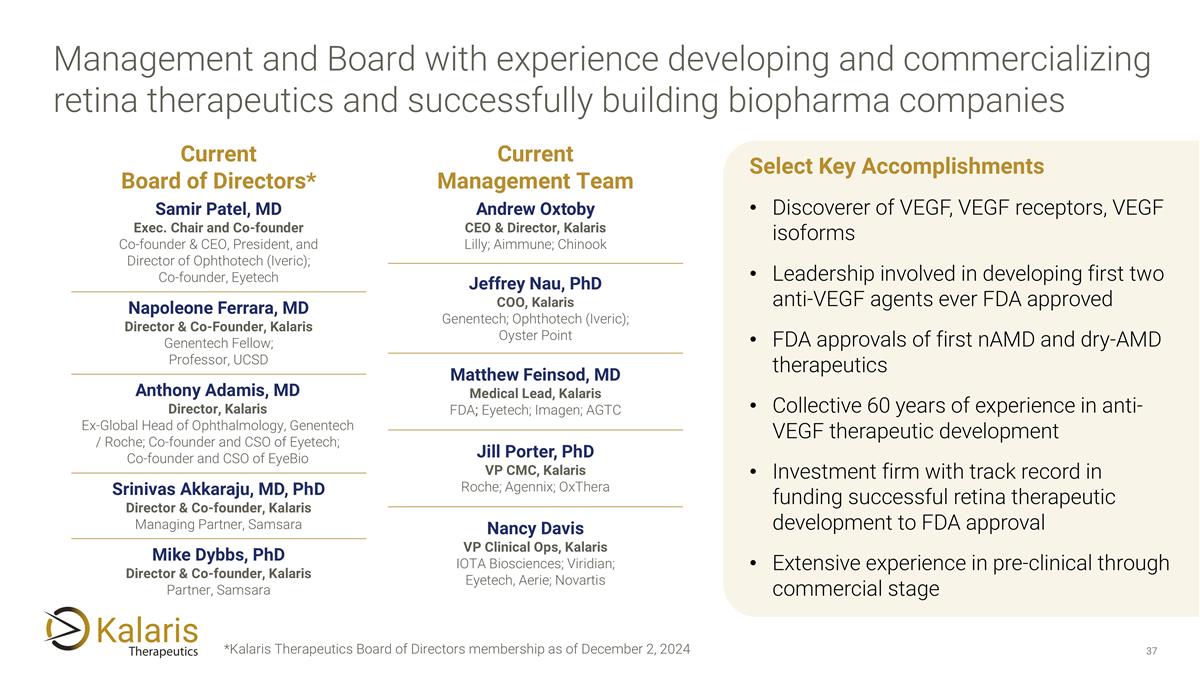 Management and Board with experience developing and commercializing retina therapeutics and successfully building biopharma companies

Current Board of Directors*

Samir Patel, MD
Exec. Chair and Co-founder
Co-founder & CEO, President, and Director of Ophthotech (Iveric); Co-founder, Eyetech

Napoleone Ferrara, MD
Director & Co-Founder, Kalaris
Genentech Fellow; Professor, UCSD

Anthony Adamis, MD
Director, Kalaris
Ex-Global Head of Ophthalmology, Genentech / Roche; Co-founder and CSO of Eyetech; Co-founder and CSO of EyeBio

Srinivas Akkaraju, MD, PhD
Director & Co-founder, Kalaris
Managing Partner, Samsara

Mike Dybbs, PhD
Director & Co-founder, Kalaris
Partner, Samsara

Current Management Team

Andrew Oxtoby
CEO & Director, Kalaris
Lilly; Aimmune; Chinook

Jeffrey Nau, PhD
COO, Kalaris
Genentech; Ophthotech (Iveric); Oyster Point

Matthew Feinsod, MD
Medical Lead, Kalaris
FDA; Eyetech; Imagen; AGTC

Jill Porter, PhD
VP CMC, Kalaris
Roche; Agennix; OxThera

Nancy Davis
VP Clinical Ops, Kalaris
IOTA Biosciences; Viridian; Eyetech, Aerie; Novartis

Select Key Accomplishments

• Discoverer of VEGF, VEGF receptors, VEGF isoforms
• Leadership involved in developing first two anti-VEGF agents ever FDA approved
• FDA approvals of first nAMD and dry-AMD therapeutics
• Collective 60 years of experience in anti-VEGF therapeutic development
• Investment firm with track record in funding successful retina therapeutic development to FDA approval
• Extensive experience in pre-clinical through commercial stage

Kalaris Therapeutics

*Kalaris Therapeutics Board of Directors membership as of December 2, 2024

37